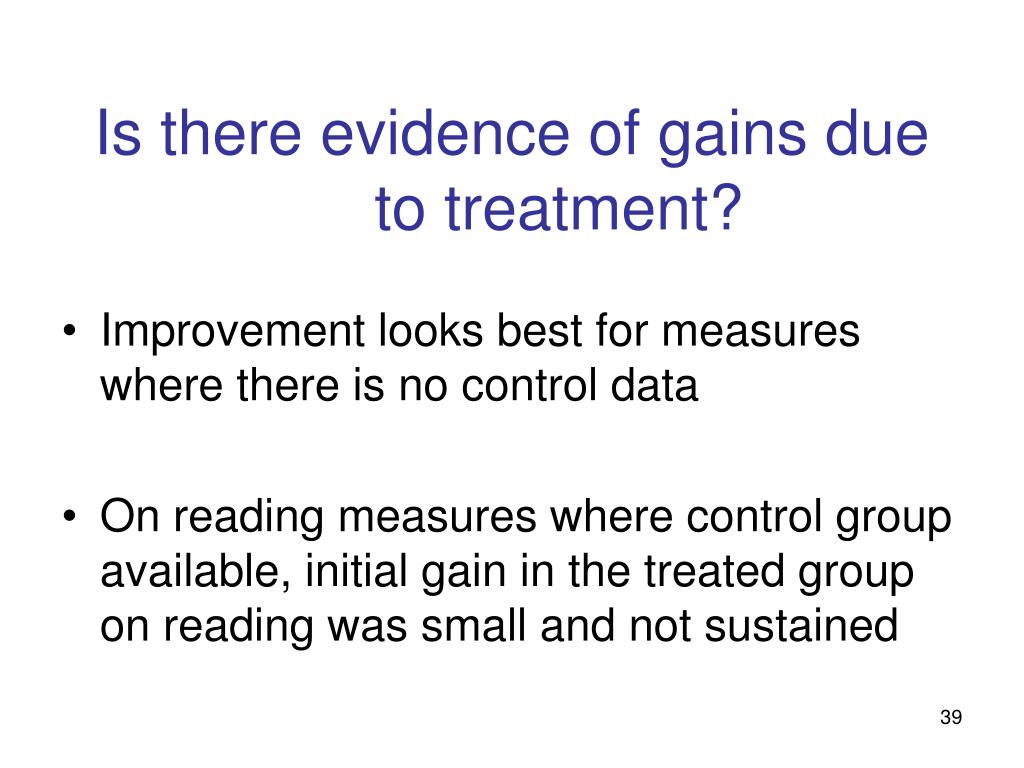 Is there evidence of gains due to treatment?

• Improvement looks best for measures where there is no control data

• On reading measures where control group available, initial gain in the treated group on reading was small and not sustained

39